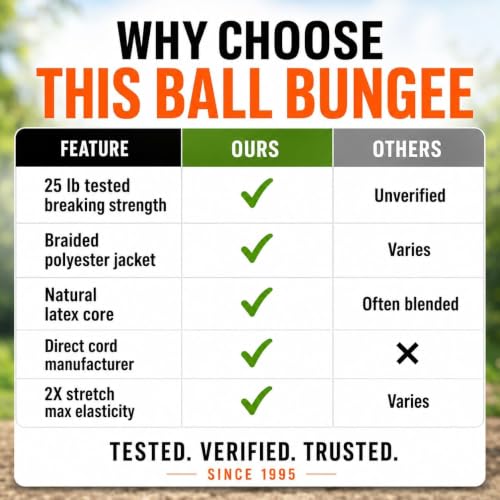 WHY CHOOSE
THIS BALL BUNGEE

| FEATURE | OURS | OTHERS |
|---|---|---|
| 25 lb tested breaking strength | ✓ | Unverified |
| Braided polyester jacket | ✓ | Varies |
| Natural latex core | ✓ | Often blended |
| Direct cord manufacturer | ✓ | ✕ |
| 2X stretch max elasticity | ✓ | Varies |

TESTED. VERIFIED. TRUSTED.
SINCE 1995